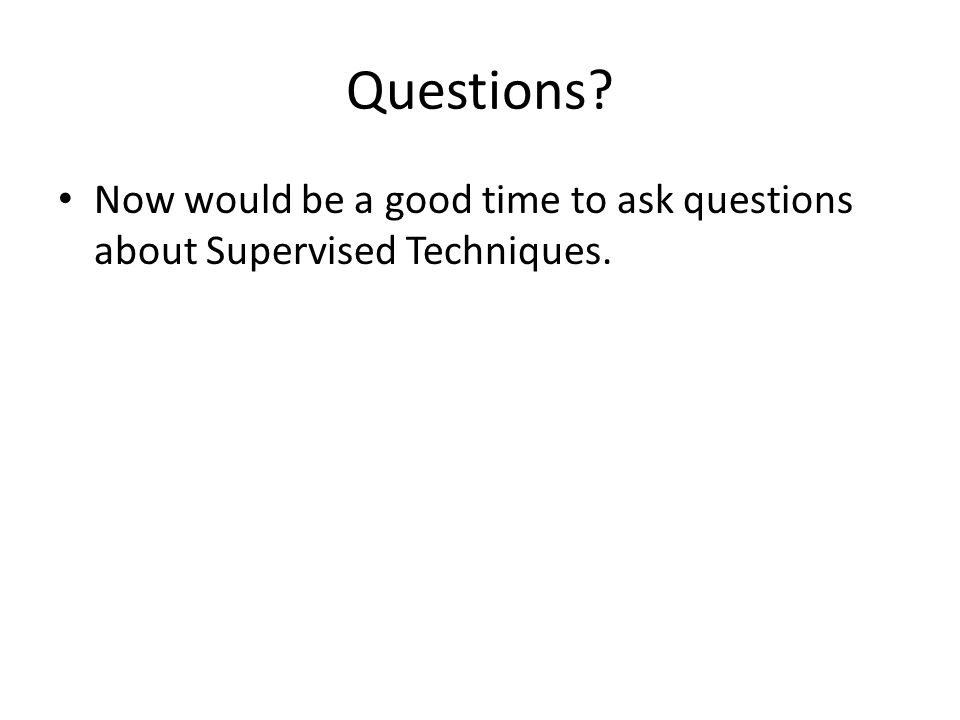 Questions?

• Now would be a good time to ask questions about Supervised Techniques.